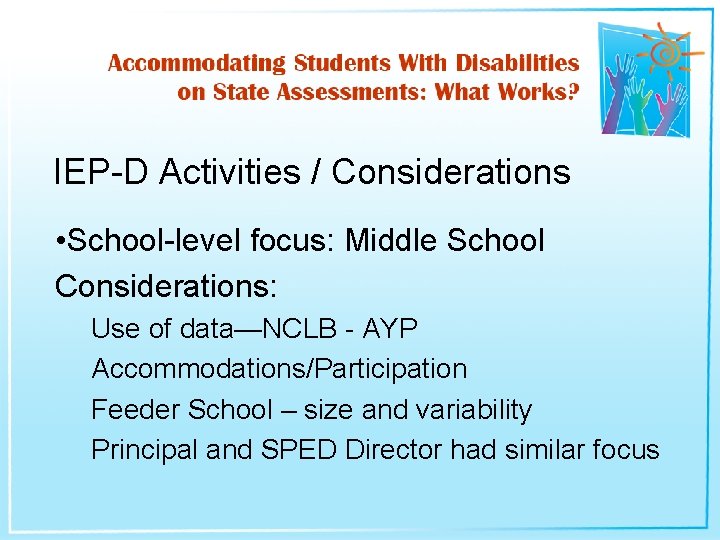 Accommodating Students With Disabilities on State Assessments: What Works?

IEP-D Activities / Considerations

•School-level focus: Middle School

Considerations:

Use of data—NCLB - AYP

Accommodations/Participation

Feeder School – size and variability

Principal and SPED Director had similar focus